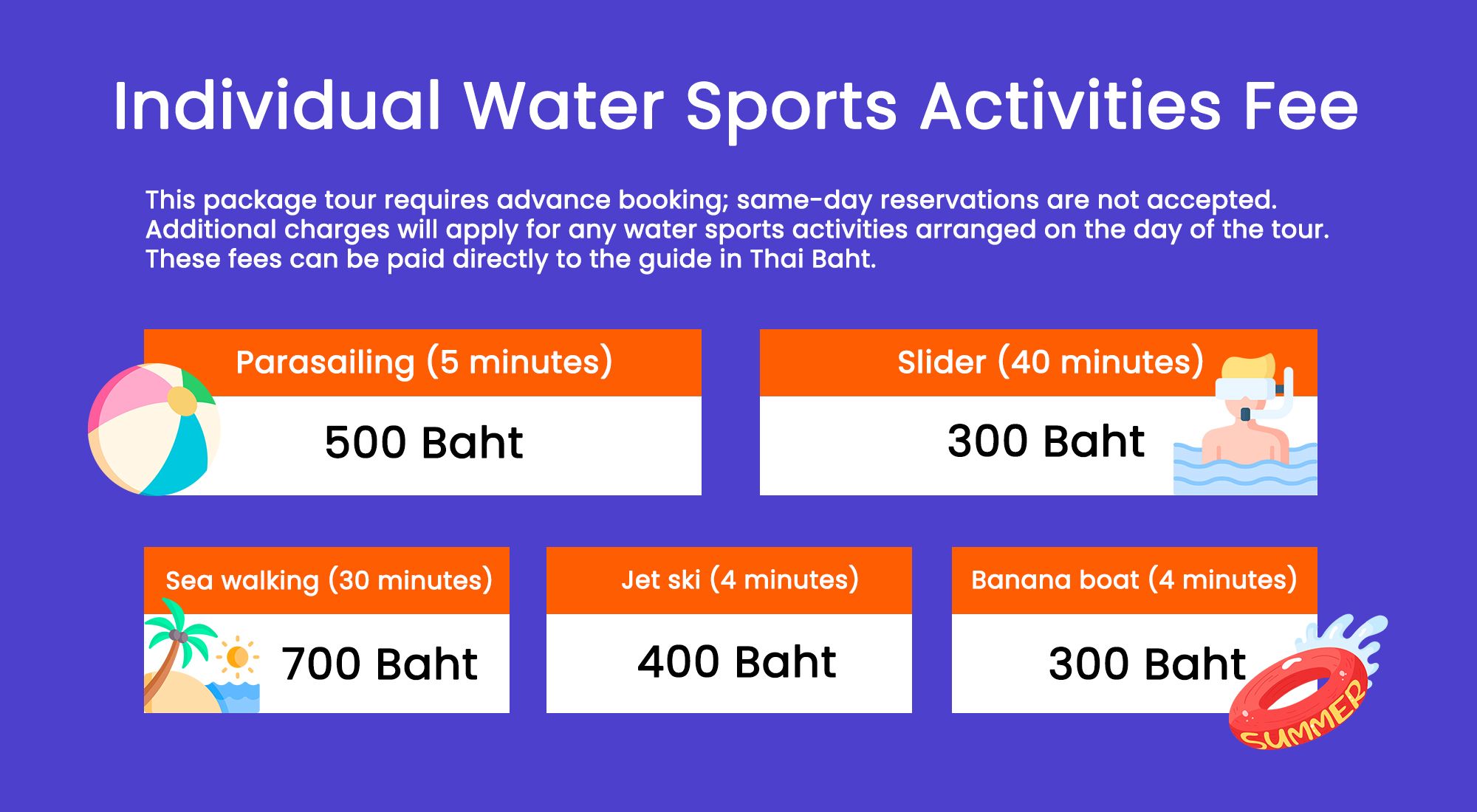 Individual Water Sports Activities Fee

This package tour requires advance booking; same-day reservations are not accepted. Additional charges will apply for any water sports activities arranged on the day of the tour. These fees can be paid directly to the guide in Thai Baht.

Parasailing (5 minutes)

500 Baht

Slider (40 minutes)

300 Baht

Sea walking (30 minutes)

700 Baht

Jet ski (4 minutes)

400 Baht

Banana boat (4 minutes)

300 Baht

SUMMER